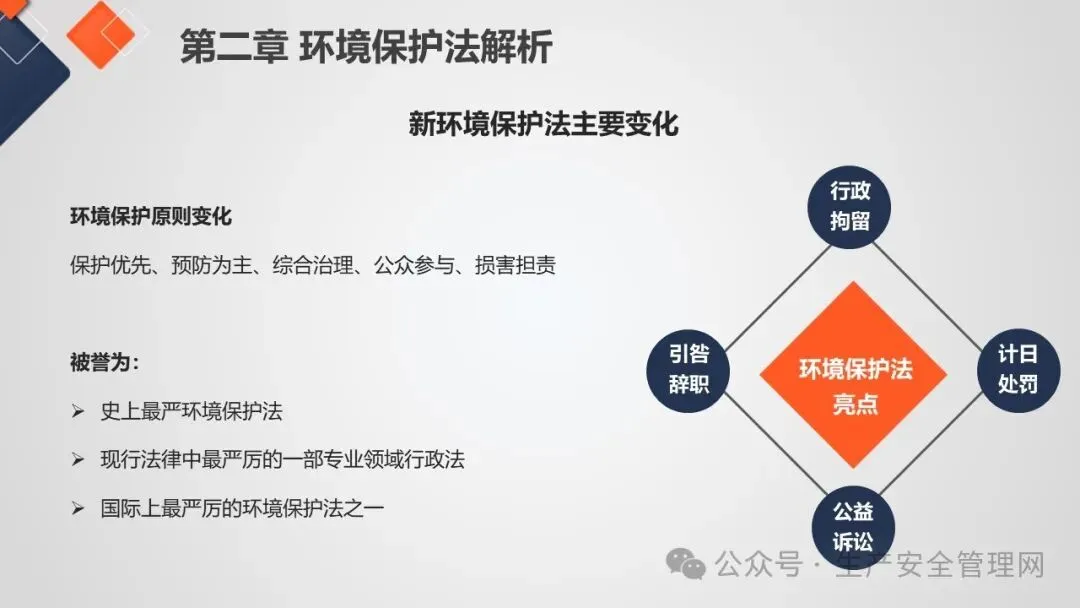 第二章 环境保护法解析

新环境保护法主要变化

环境保护原则变化

保护优先、预防为主、综合治理、公众参与、损害担责

被誉为：

➢ 史上最严环境保护法

➢ 现行法律中最严厉的一部专业领域行政法

➢ 国际上最严厉的环境保护法之一

行政拘留

引咎辞职

环境保护法亮点

计日处罚

公益诉讼

公众号 · 生产安全管理网